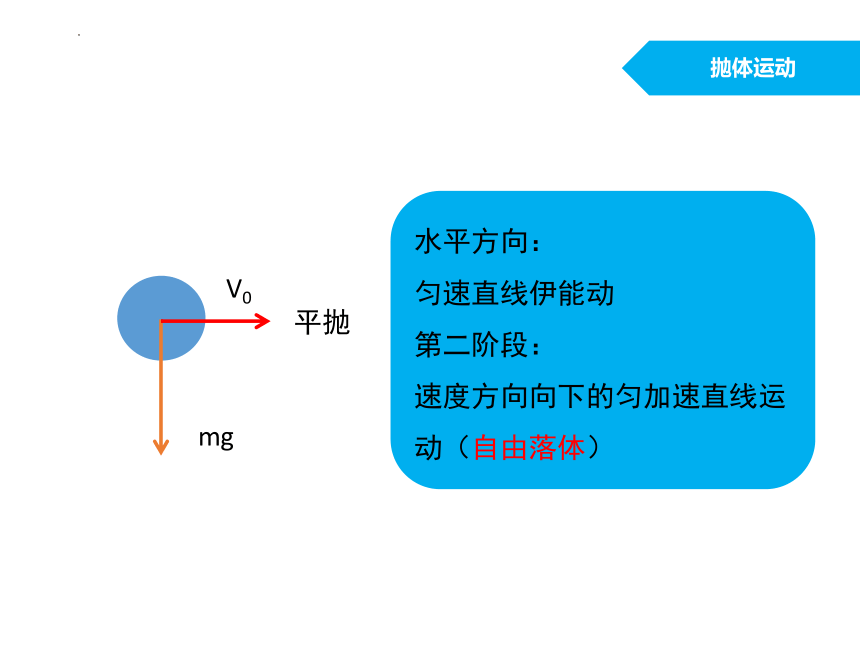 抛体运动

$V_0$

平抛

mg

水平方向：

匀速直线伊能动

第二阶段：

速度方向向下的匀加速直线运动（自由落体）